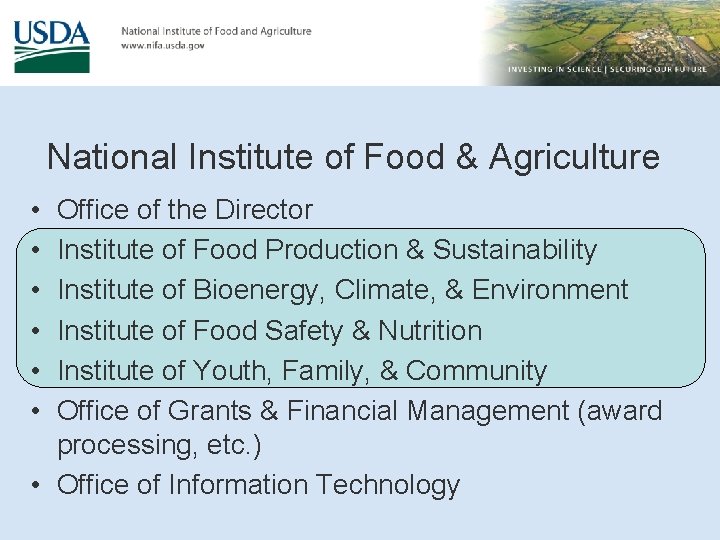 USDA

National Institute of Food and Agriculture
www.nifa.usda.gov

INVESTING IN SCIENCE | SECURING OUR FUTURE

National Institute of Food & Agriculture

• Office of the Director
• Institute of Food Production & Sustainability
• Institute of Bioenergy, Climate, & Environment
• Institute of Food Safety & Nutrition
• Institute of Youth, Family, & Community
• Office of Grants & Financial Management (award processing, etc.)
• Office of Information Technology